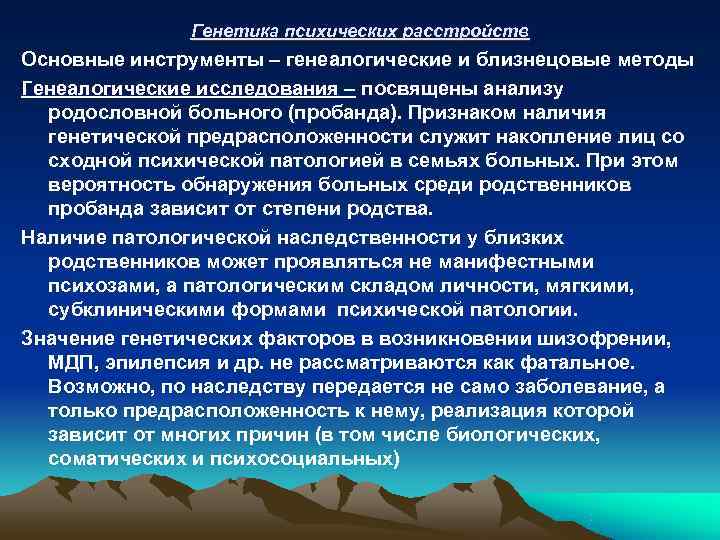 Генетика психических расстройств

Основные инструменты – генеалогические и близнецовые методы

Генеалогические исследования – посвящены анализу родословной больного (пробанда). Признаком наличия генетической предрасположенности служит накопление лиц со сходной психической патологией в семьях больных. При этом вероятность обнаружения больных среди родственников пробанда зависит от степени родства.

Наличие патологической наследственности у близких родственников может проявляться не манифестными психозами, а патологическим складом личности, мягкими, субклиническими формами психической патологии.

Значение генетических факторов в возникновении шизофрении, МДП, эпилепсия и др. не рассматриваются как фатальное. Возможно, по наследству передается не само заболевание, а только предрасположенность к нему, реализация которой зависит от многих причин (в том числе биологических, соматических и психосоциальных)